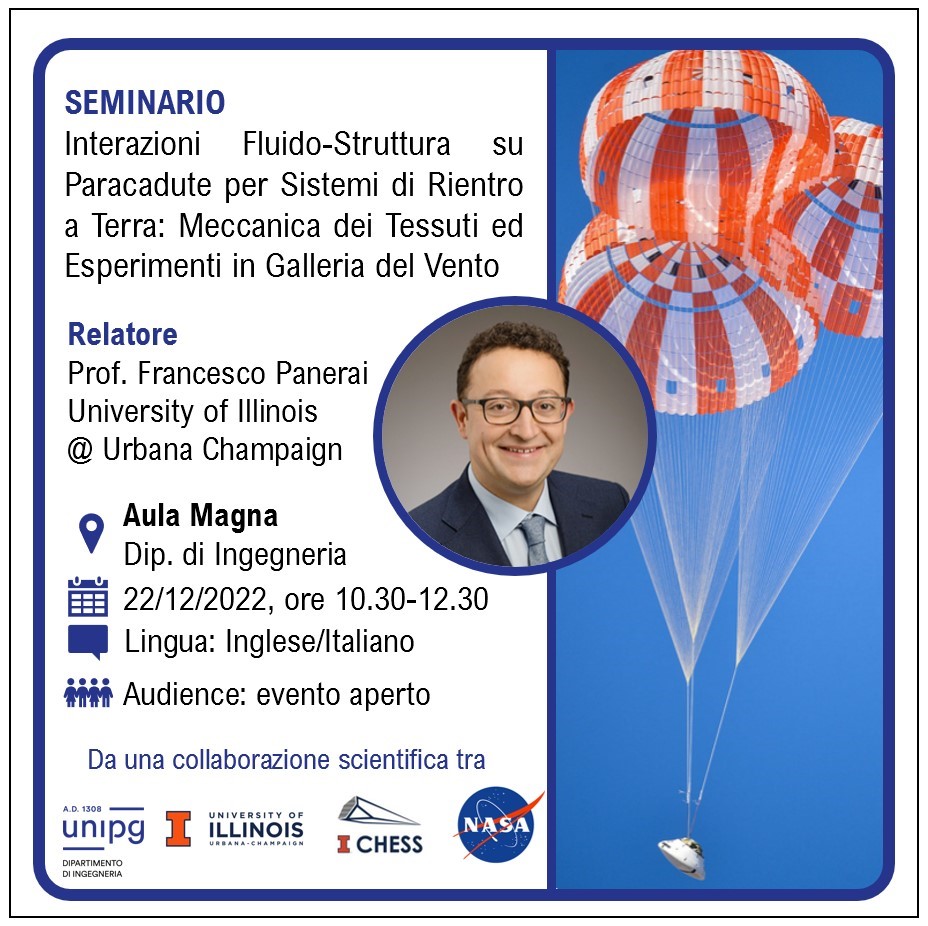 SEMINARIO
Interazioni Fluido-Struttura su Paracadute per Sistemi di Rientro a Terra: Meccanica dei Tessuti ed Esperimenti in Galleria del Vento

Relatore
Prof. Francesco Panerai
University of Illinois
@ Urbana Champaign

Aula Magna
Dip. di Ingegneria
22/12/2022, ore 10.30-12.30
Lingua: Inglese/Italiano
Audience: evento aperto

Da una collaborazione scientifica tra

A.D. 1308
unipg
DIPARTIMENTO DI INGEGNERIA

I UNIVERSITY OF ILLINOIS URBANA-CHAMPAIGN

I CHESS

NASA